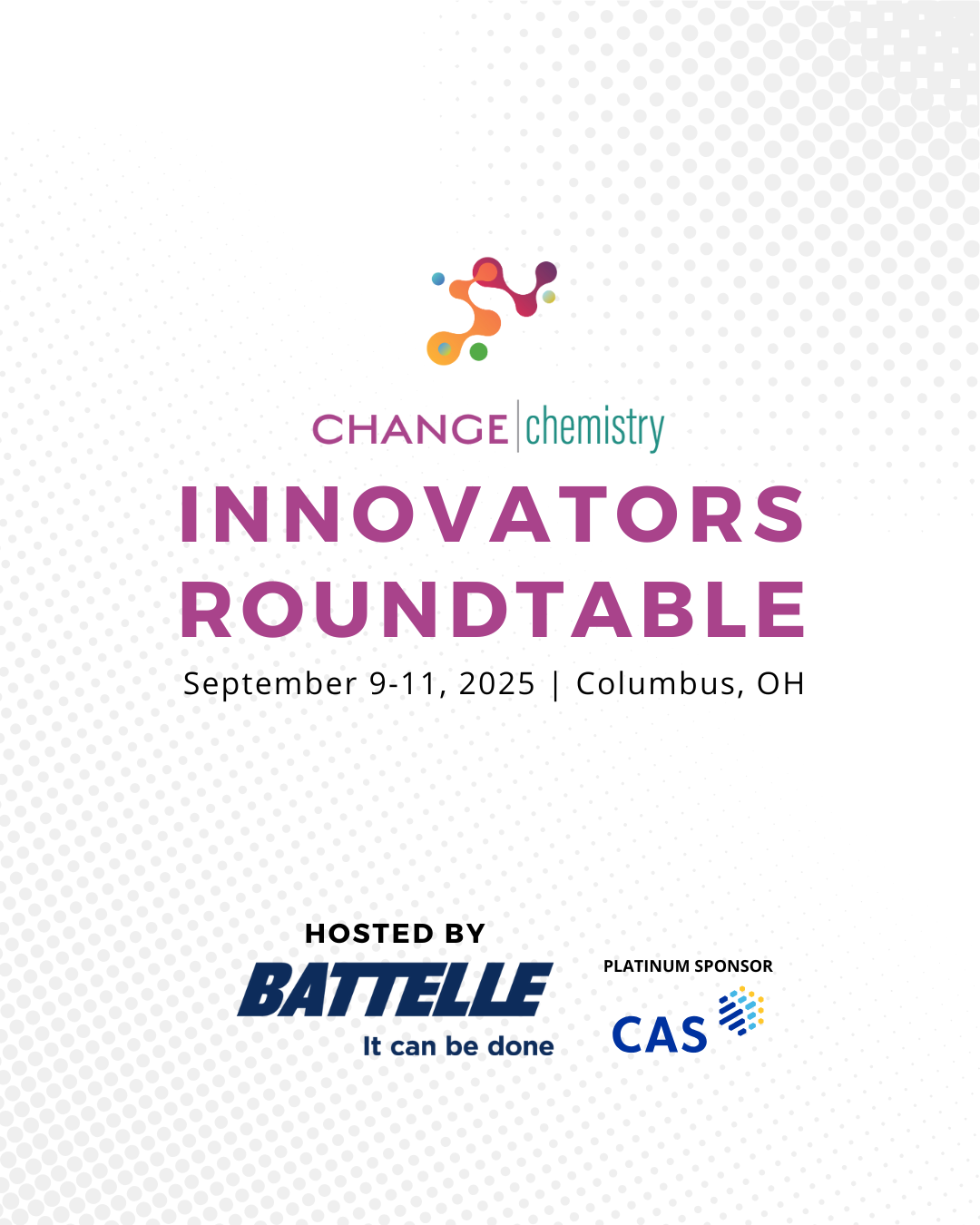 CHANGE chemistry

INNOVATORS ROUNDTABLE

September 9-11, 2025 | Columbus, OH

HOSTED BY

BATTELLE

It can be done

PLATINUM SPONSOR

CAS